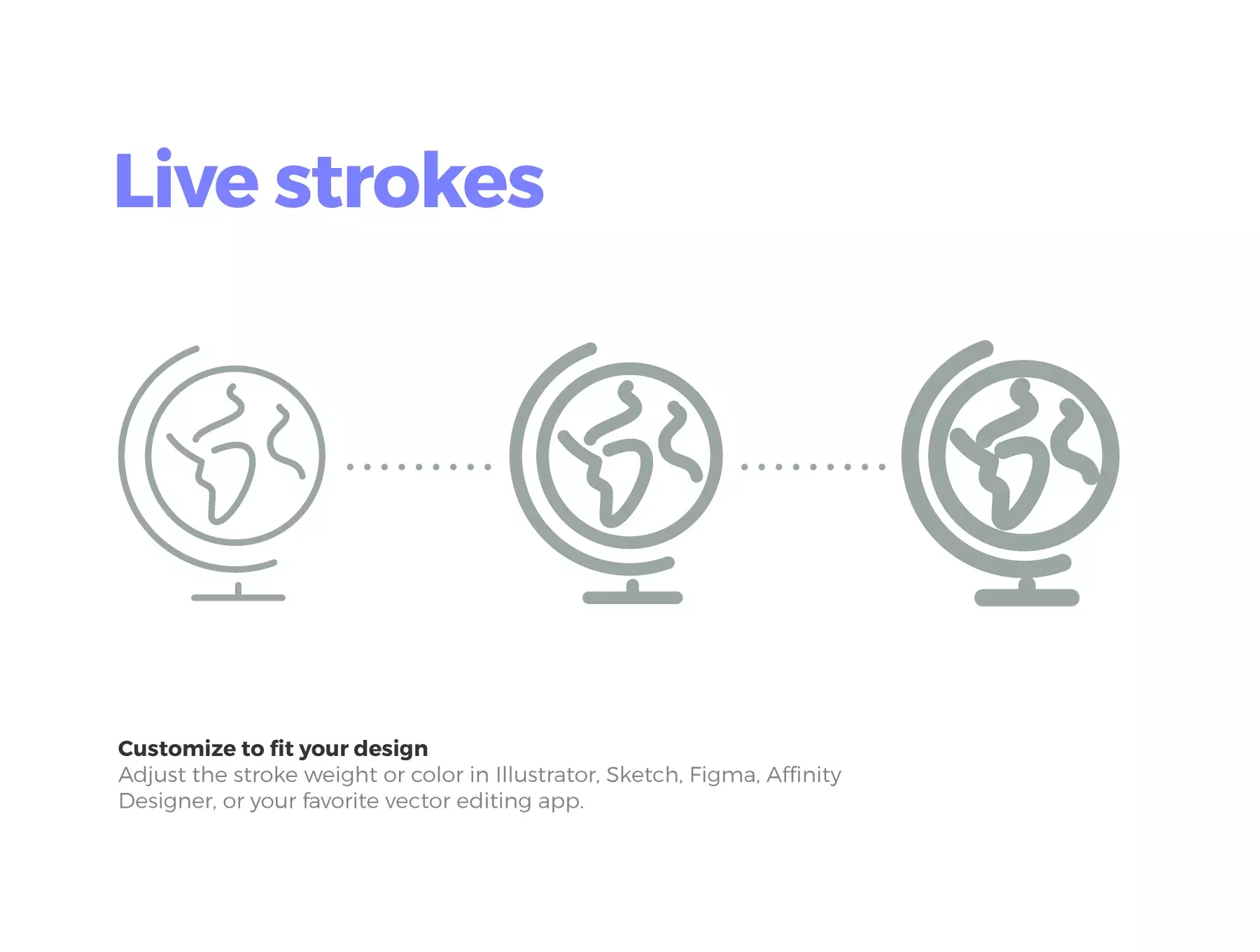 Live strokes

Customize to fit your design
Adjust the stroke weight or color in Illustrator, Sketch, Figma, Affinity Designer, or your favorite vector editing app.